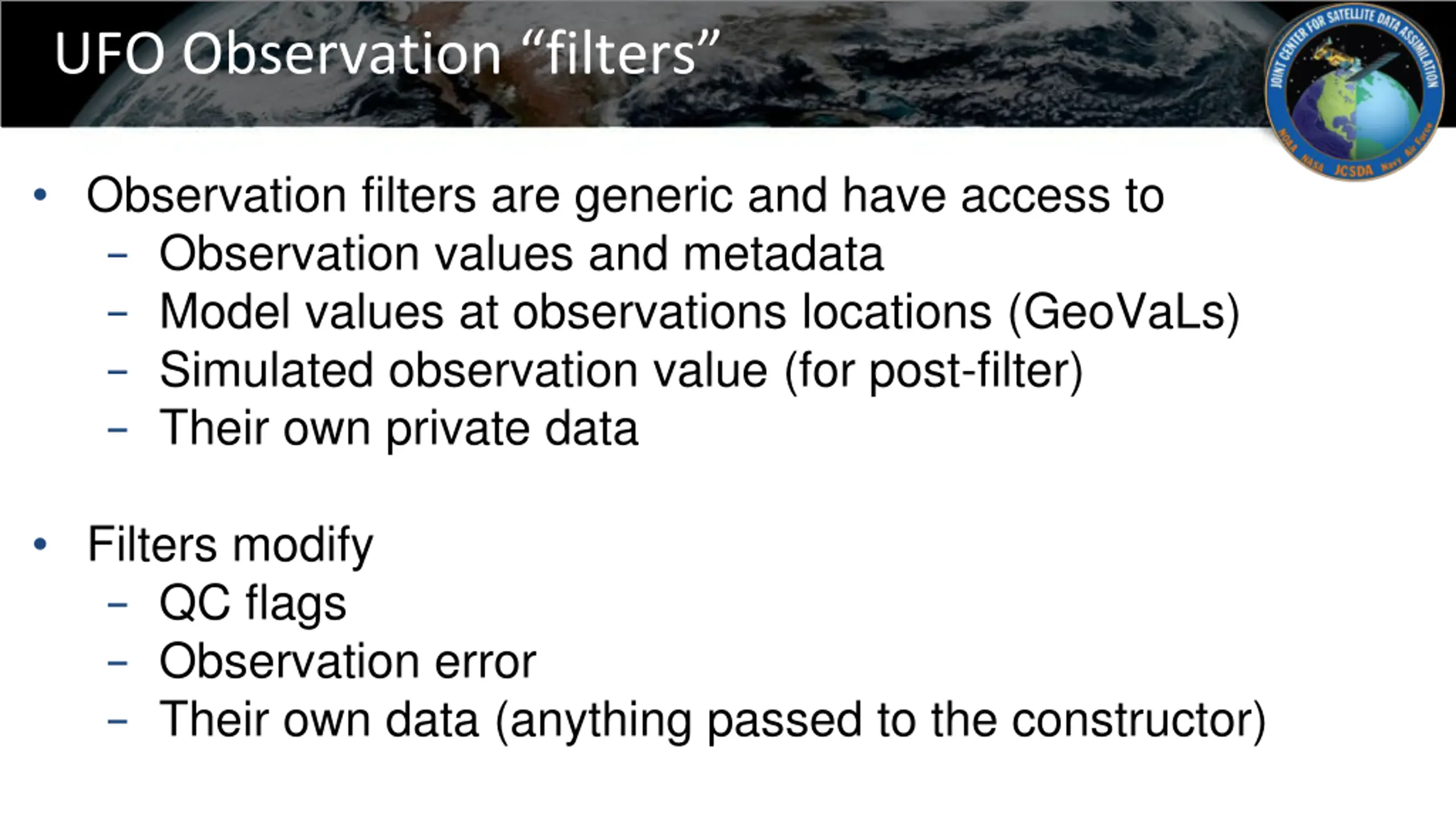 UFO Observation “filters”

JOINT CENTER FOR SATELLITE DATA ASSIMILATION
NOAA NASA JCSDA Navy Air Force

• Observation filters are generic and have access to
– Observation values and metadata
– Model values at observations locations (GeoVaLs)
– Simulated observation value (for post-filter)
– Their own private data

• Filters modify
– QC flags
– Observation error
– Their own data (anything passed to the constructor)